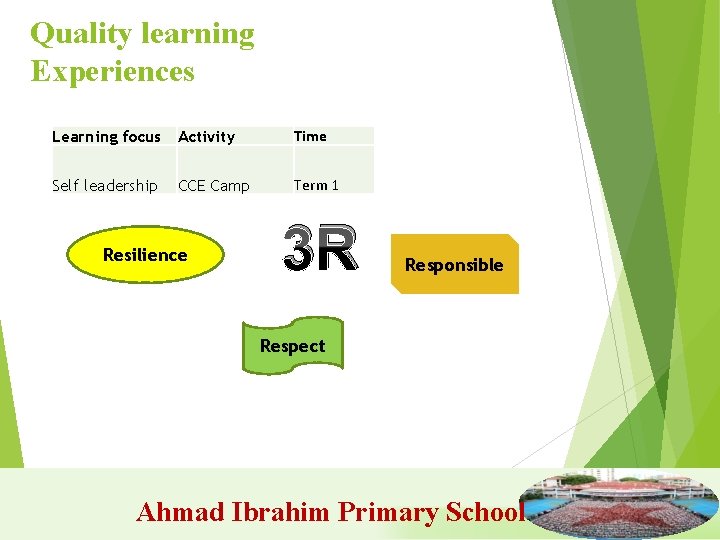 Quality learning Experiences

| Learning focus | Activity | Time |
|---|---|---|
| Self leadership | CCE Camp | Term 1 |

Resilience

3R

Responsible

Respect

Ahmad Ibrahim Primary School